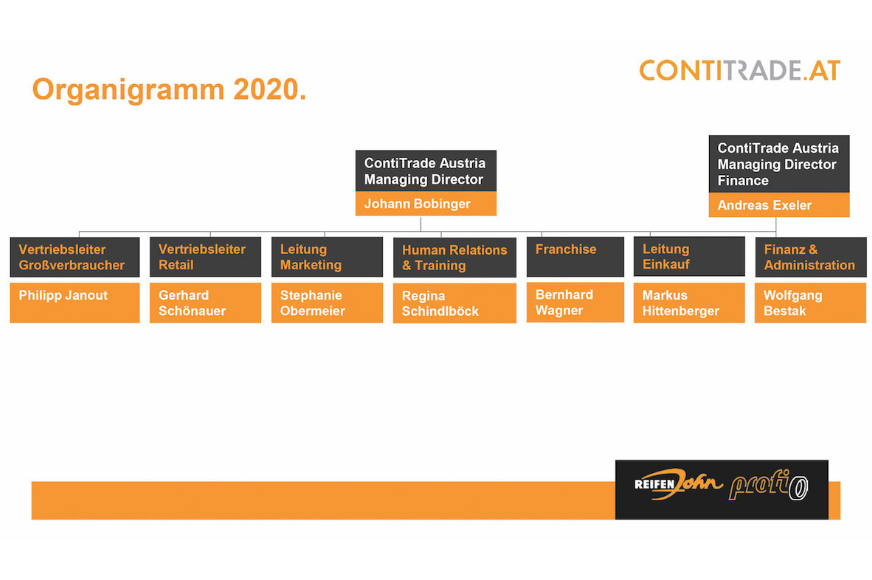 Organigramm 2020.

CONTITRADE.AT

ContiTrade Austria Managing Director

Johann Bobinger

ContiTrade Austria Managing Director Finance

Andreas Exeler

Vertriebsleiter Großverbraucher

Philipp Janout

Vertriebsleiter Retail

Gerhard Schönauer

Leitung Marketing

Stephanie Obermeier

Human Relations & Training

Regina Schindlböck

Franchise

Bernhard Wagner

Leitung Einkauf

Markus Hittenberger

Finanz & Administration

Wolfgang Bestak

REIFEN John profi